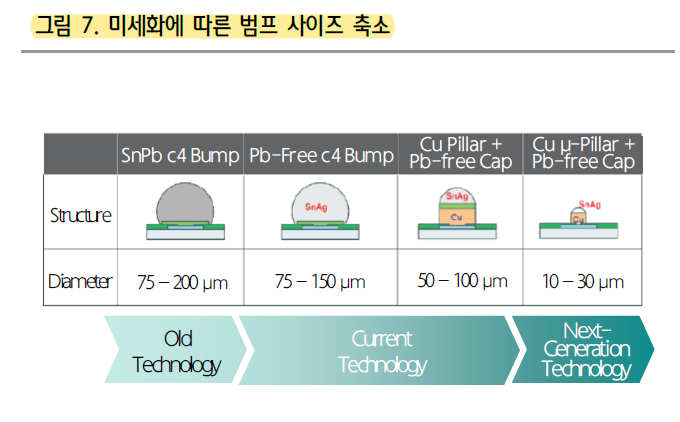 그림 7. 미세화에 따른 범프 사이즈 축소

| | SnPb c4 Bump | Pb-Free c4 Bump | Cu Pillar + Pb-free Cap | Cu μ-Pillar + Pb-free Cap |
|---|---|---|---|---|
| Structure | | SnAg | SnAg Cu | SnAg Cu |
| Diameter | 75 – 200 μm | 75 – 150 μm | 50 – 100 μm | 10 – 30 μm |

Old Technology

Current Technology

Next-Generation Technology